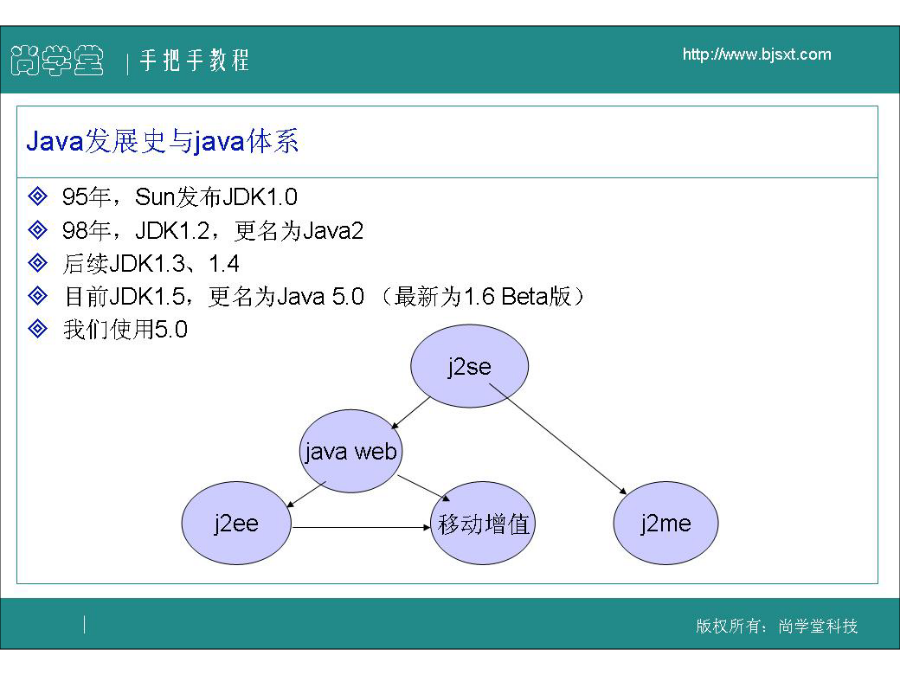 尚学堂 | 手把手教程

http://www.bjsxt.com

Java发展史与java体系

◈ 95年，Sun发布JDK1.0
◈ 98年，JDK1.2，更名为Java2
◈ 后续JDK1.3、1.4
◈ 目前JDK1.5，更名为Java 5.0 （最新为1.6 Beta版）
◈ 我们使用5.0

j2se

java web

j2ee

移动增值

j2me

版权所有：尚学堂科技